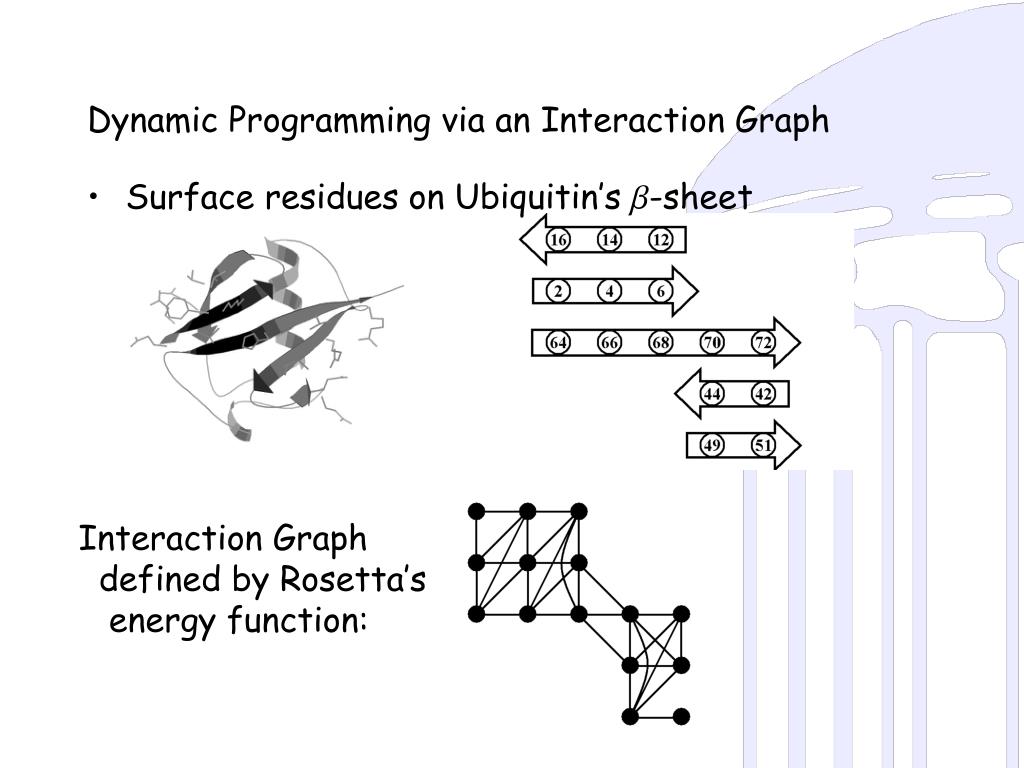 Dynamic Programming via an Interaction Graph

• Surface residues on Ubiquitin's $\beta$-sheet

16 14 12

2 4 6

64 66 68 70 72

44 42

49 51

Interaction Graph defined by Rosetta's energy function: